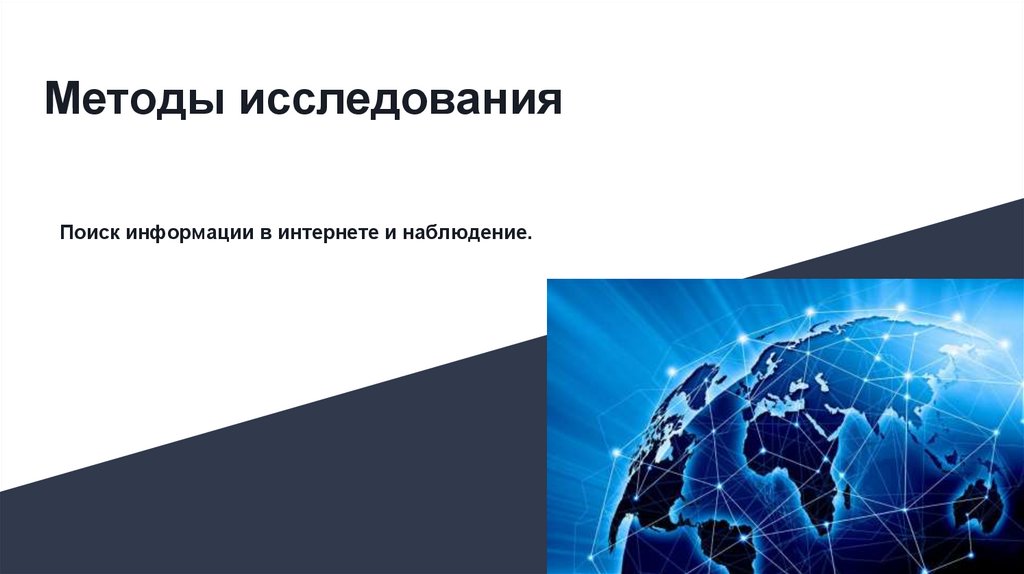 Методы исследования

Поиск информации в интернете и наблюдение.